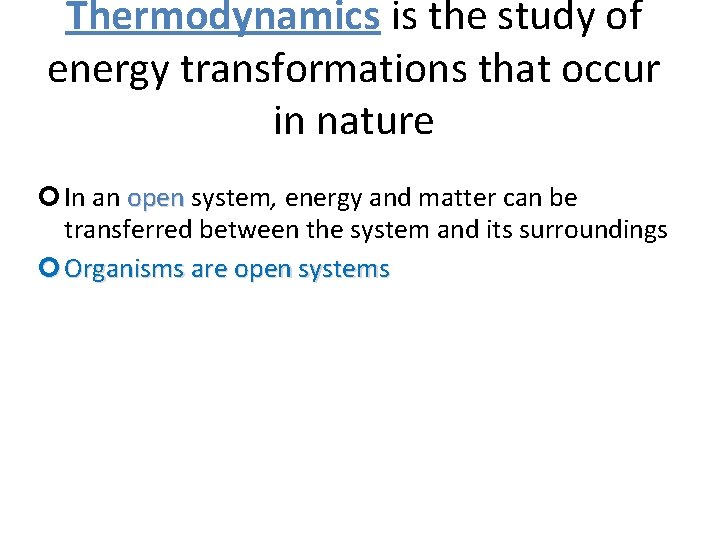 Thermodynamics is the study of energy transformations that occur in nature

In an open system, energy and matter can be transferred between the system and its surroundings

Organisms are open systems